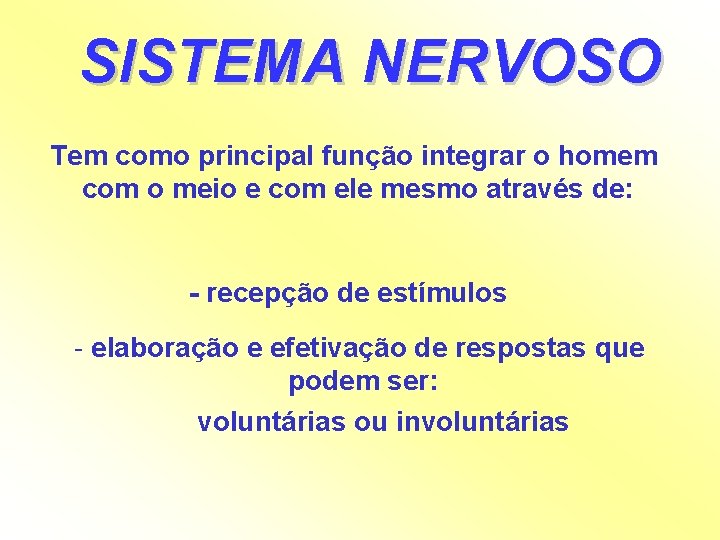 SISTEMA NERVOSO

Tem como principal função integrar o homem com o meio e com ele mesmo através de:

- recepção de estímulos

- elaboração e efetivação de respostas que podem ser:

voluntárias ou involuntárias